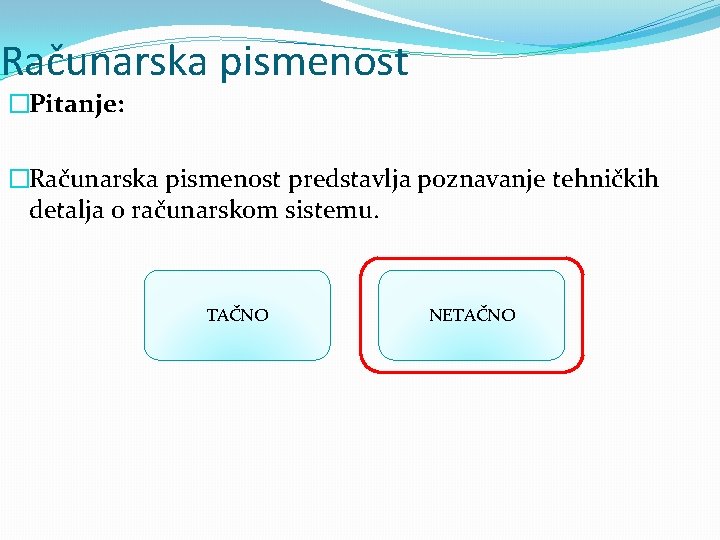 Računarska pismenost

Pitanje:

Računarska pismenost predstavlja poznavanje tehničkih detalja o računarskom sistemu.

TAČNO

NETAČNO